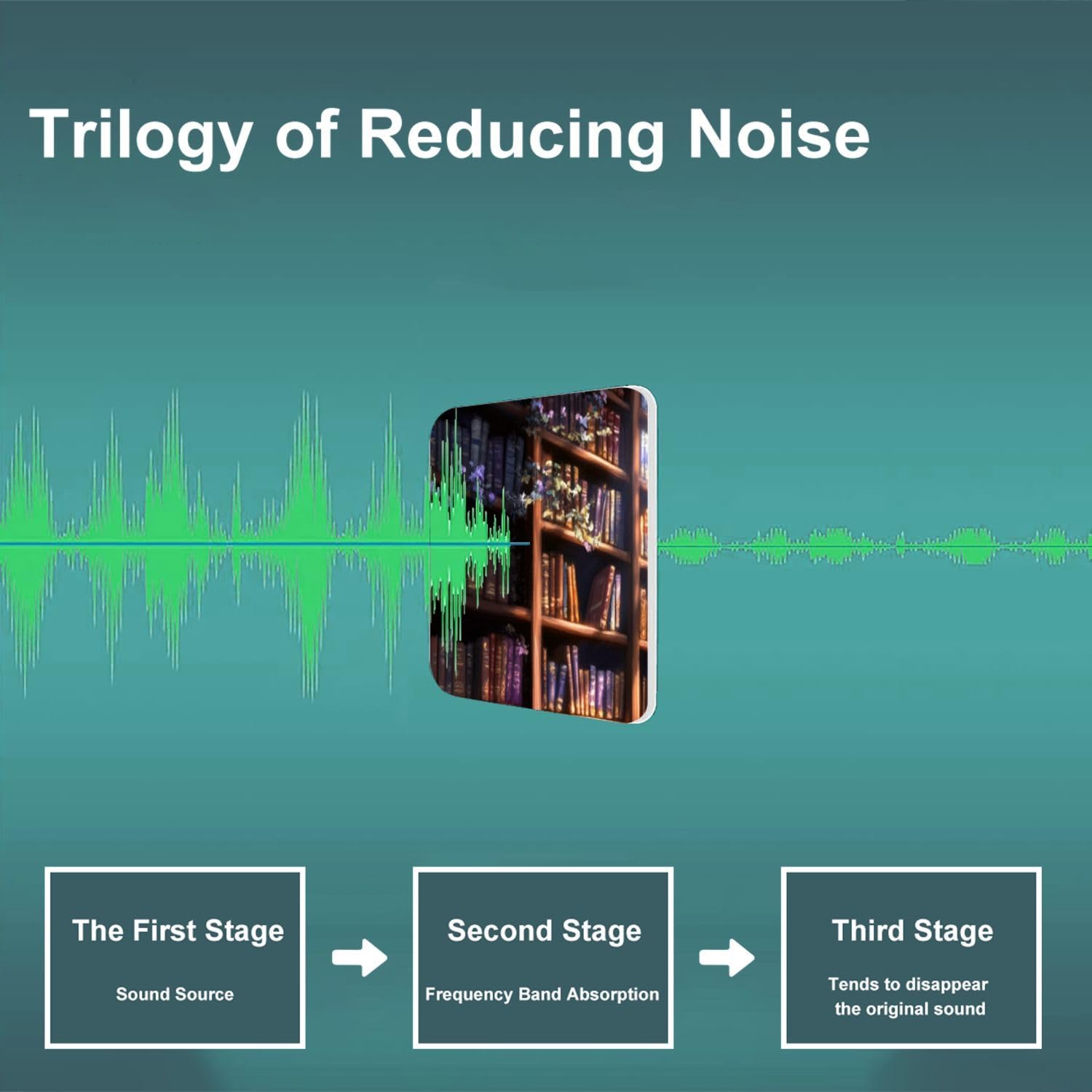 Trilogy of Reducing Noise

The First Stage

Sound Source

Second Stage

Frequency Band Absorption

Third Stage

Tends to disappear the original sound